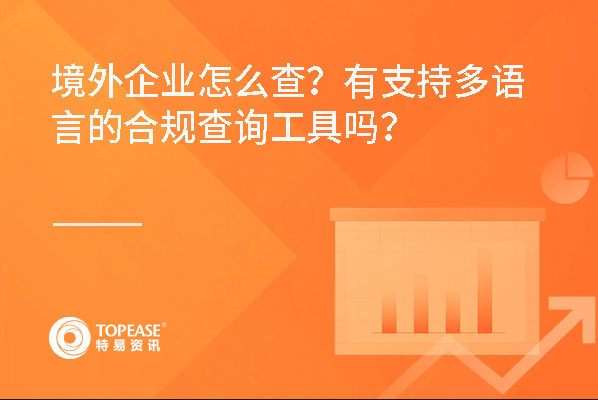 境外企业怎么查？有支持多语言的合规查询工具吗？

TOPEASE®
特易资讯